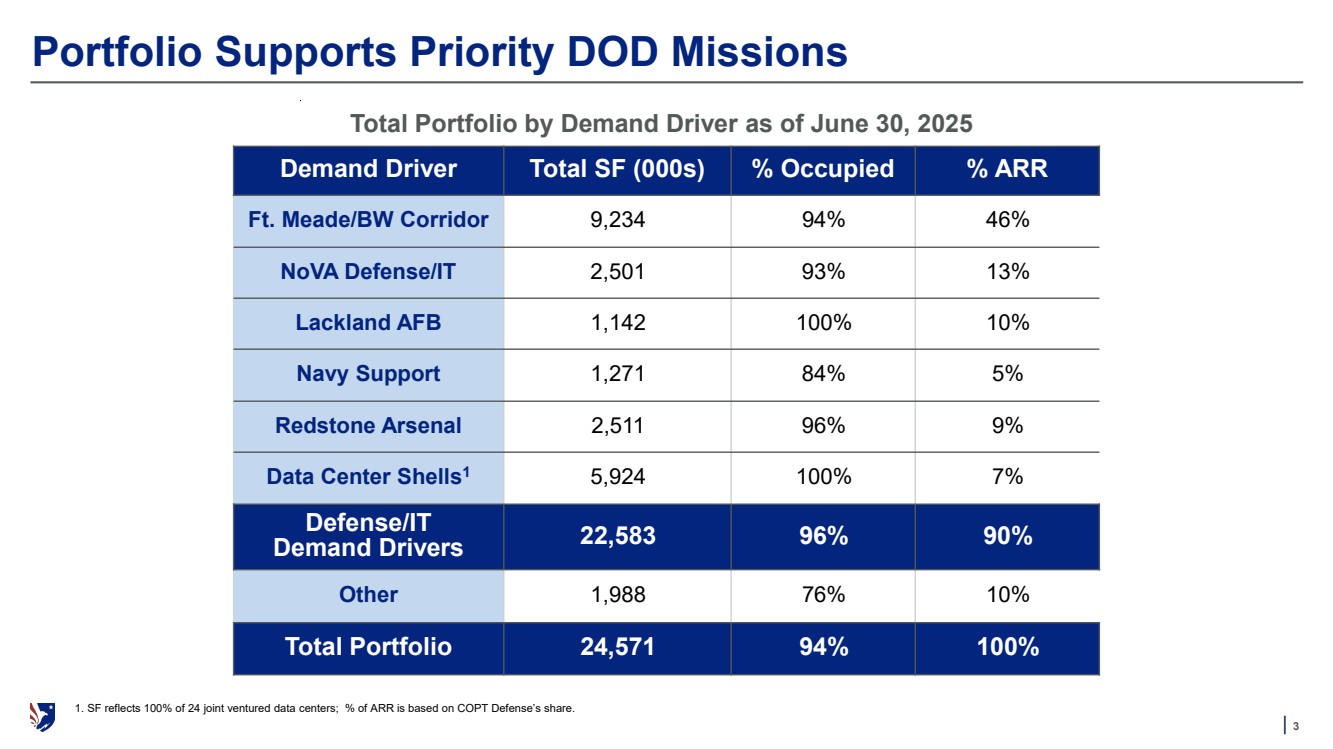 Portfolio Supports Priority DOD Missions

Total Portfolio by Demand Driver as of June 30, 2025

| Demand Driver | Total SF (000s) | % Occupied | % ARR |
|---|---|---|---|
| Ft. Meade/BW Corridor | 9,234 | 94% | 46% |
| NoVA Defense/IT | 2,501 | 93% | 13% |
| Lackland AFB | 1,142 | 100% | 10% |
| Navy Support | 1,271 | 84% | 5% |
| Redstone Arsenal | 2,511 | 96% | 9% |
| Data Center Shells$^1$ | 5,924 | 100% | 7% |
| Defense/IT Demand Drivers | 22,583 | 96% | 90% |
| Other | 1,988 | 76% | 10% |
| Total Portfolio | 24,571 | 94% | 100% |

1. SF reflects 100% of 24 joint ventured data centers; % of ARR is based on COPT Defense's share.

3